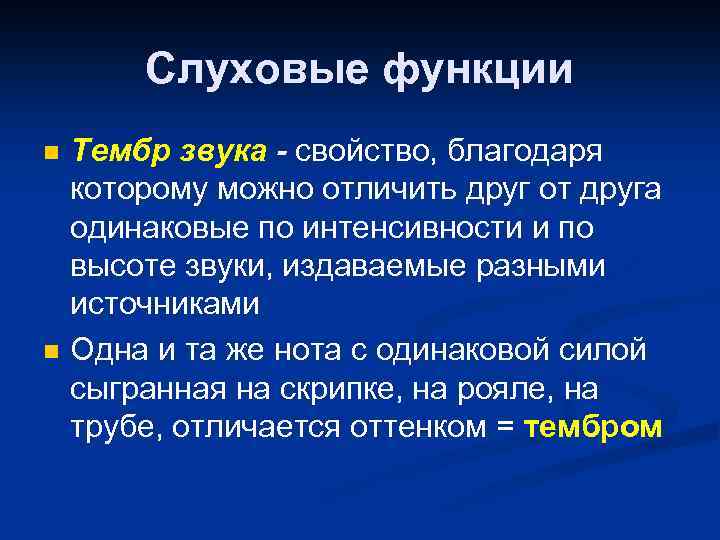 Слуховые функции

Тембр звука - свойство, благодаря которому можно отличить друг от друга одинаковые по интенсивности и по высоте звуки, издаваемые разными источниками

Одна и та же нота с одинаковой силой сыгранная на скрипке, на рояле, на трубе, отличается оттенком = тембром